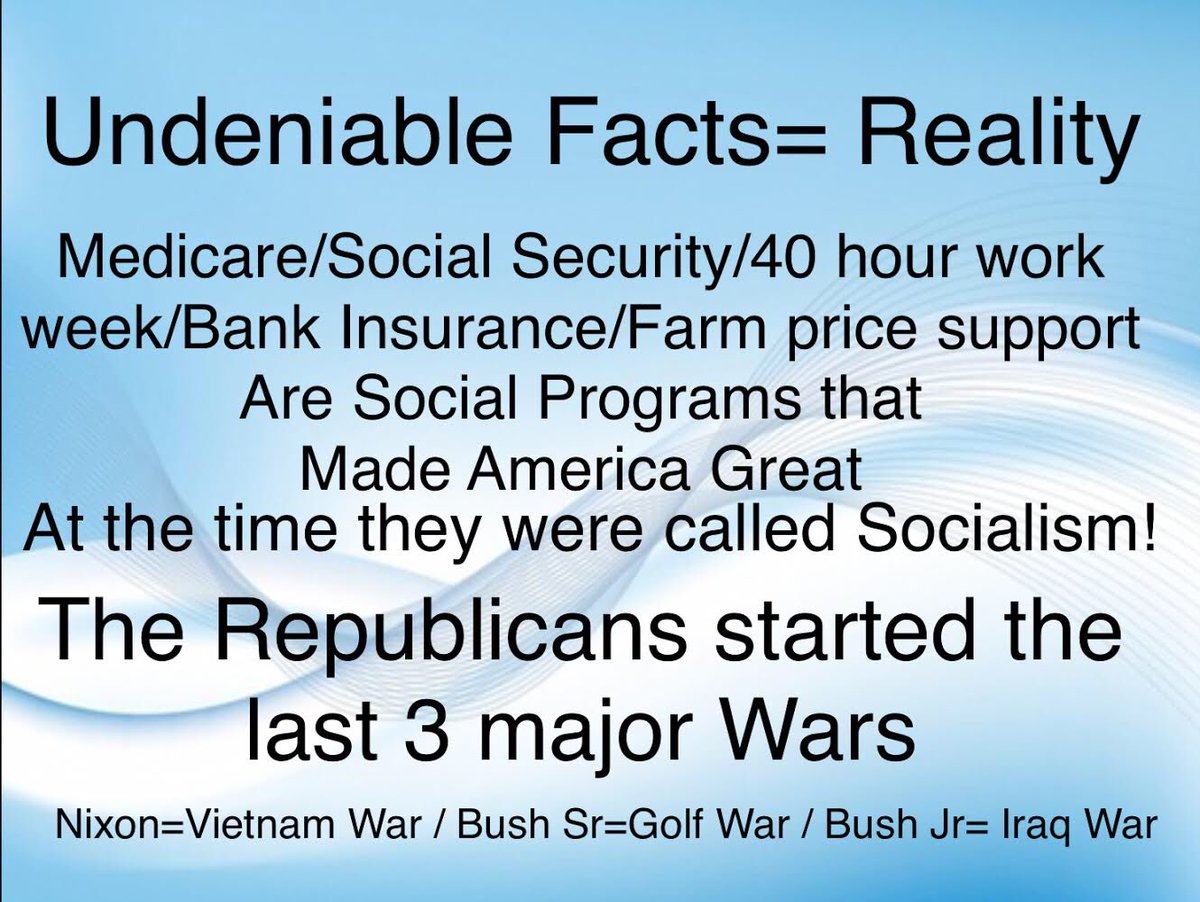 Undeniable Facts= Reality

Medicare/Social Security/40 hour work week/Bank Insurance/Farm price support Are Social Programs that Made America Great

At the time they were called Socialism!

The Republicans started the last 3 major Wars

Nixon=Vietnam War / Bush Sr=Golf War / Bush Jr= Iraq War